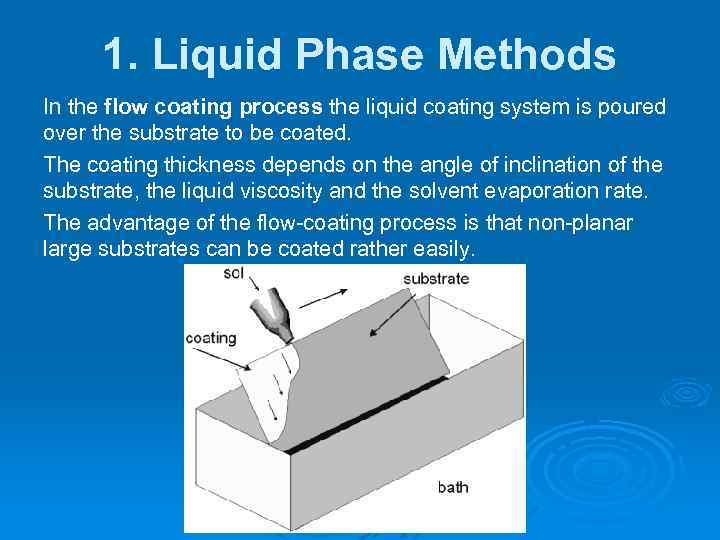 1. Liquid Phase Methods

In the flow coating process the liquid coating system is poured over the substrate to be coated.

The coating thickness depends on the angle of inclination of the substrate, the liquid viscosity and the solvent evaporation rate.

The advantage of the flow-coating process is that non-planar large substrates can be coated rather easily.

sol

substrate

coating

bath